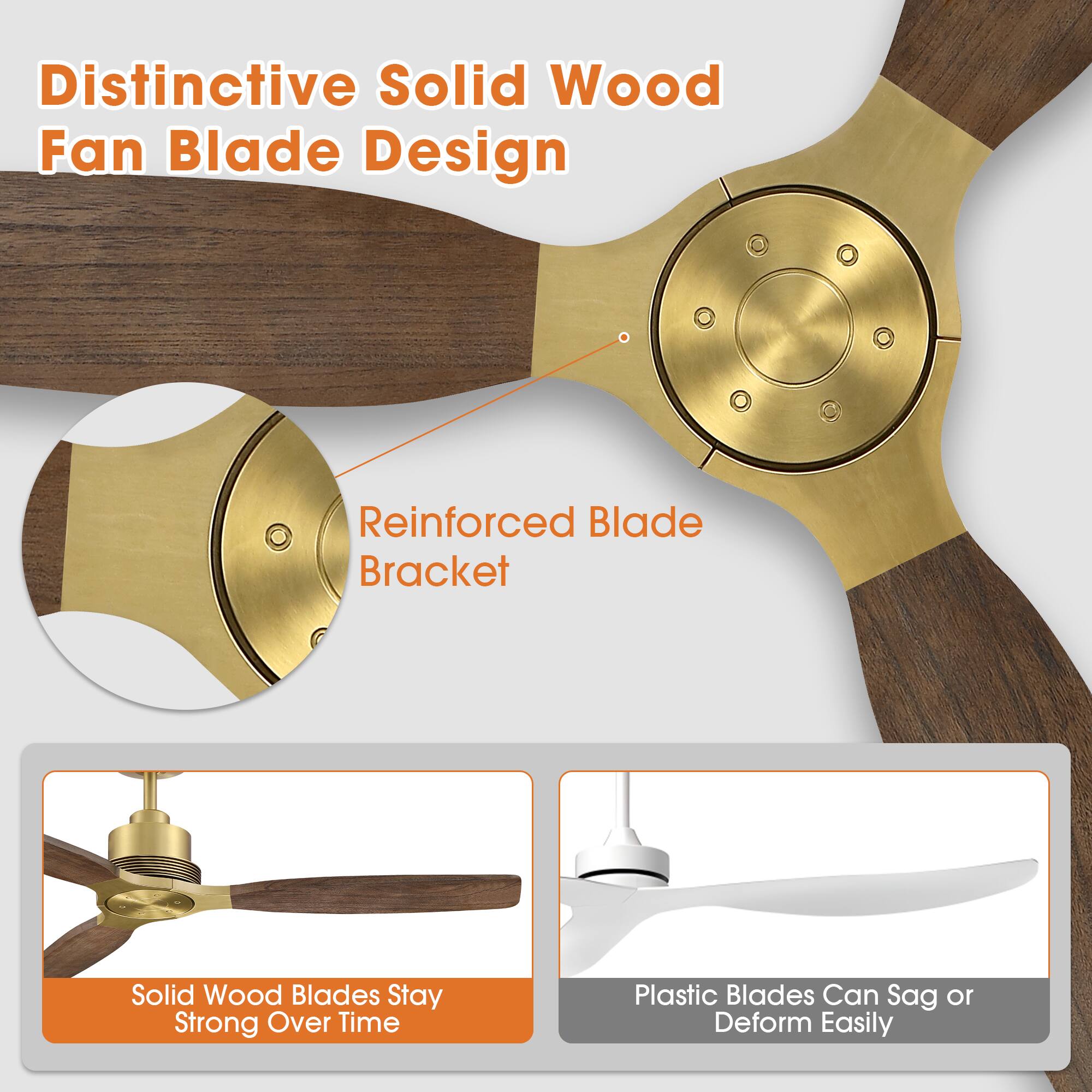 Distinctive Solid Wood Fan Blade Design

Reinforced Blade Bracket

Solid Wood Blades Stay Strong Over Time

Plastic Blades Can Sag or Deform Easily